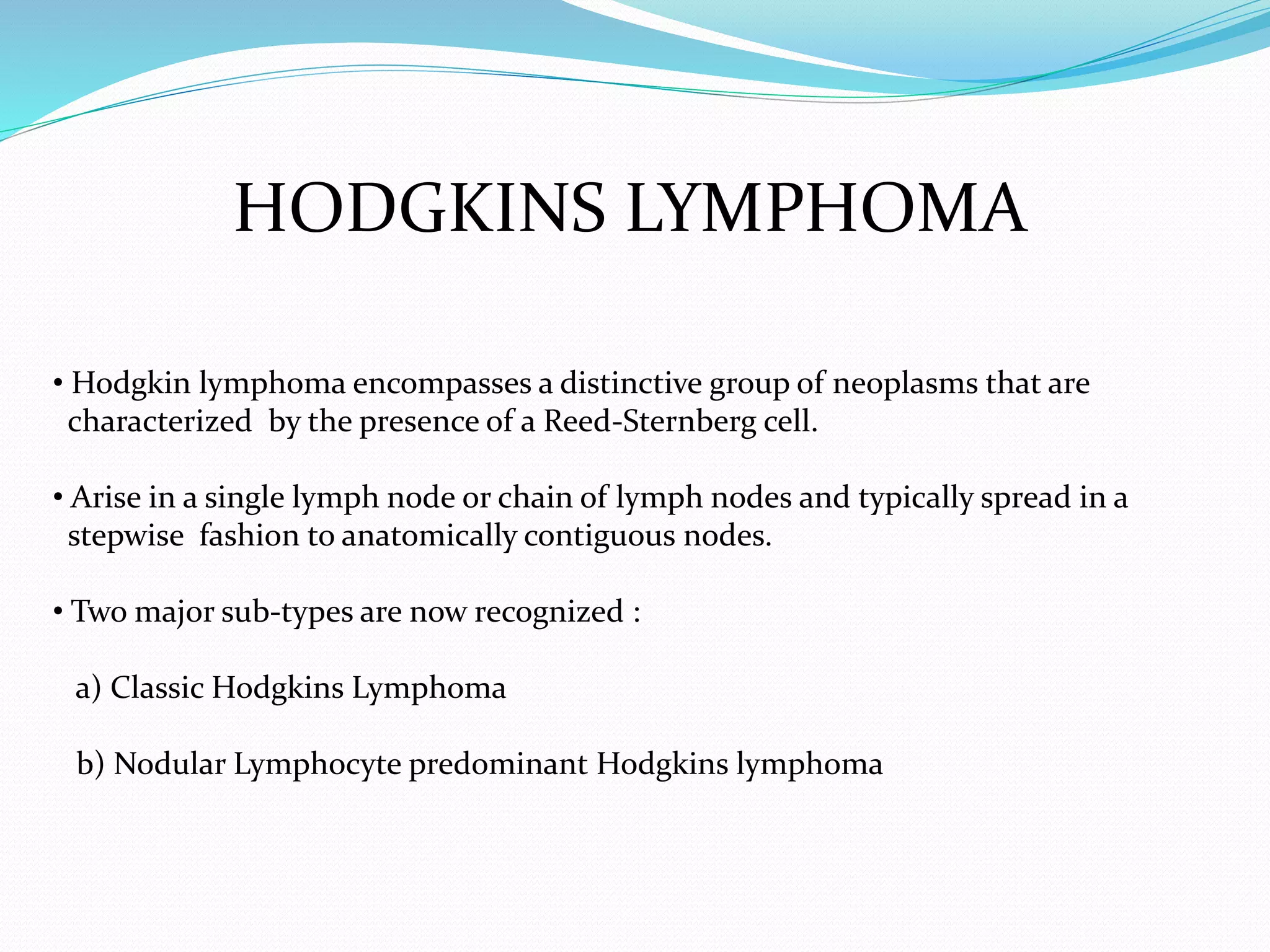 HODGKINS LYMPHOMA

• Hodgkin lymphoma encompasses a distinctive group of neoplasms that are characterized by the presence of a Reed-Sternberg cell.

• Arise in a single lymph node or chain of lymph nodes and typically spread in a stepwise fashion to anatomically contiguous nodes.

• Two major sub-types are now recognized :

a) Classic Hodgkins Lymphoma

b) Nodular Lymphocyte predominant Hodgkins lymphoma